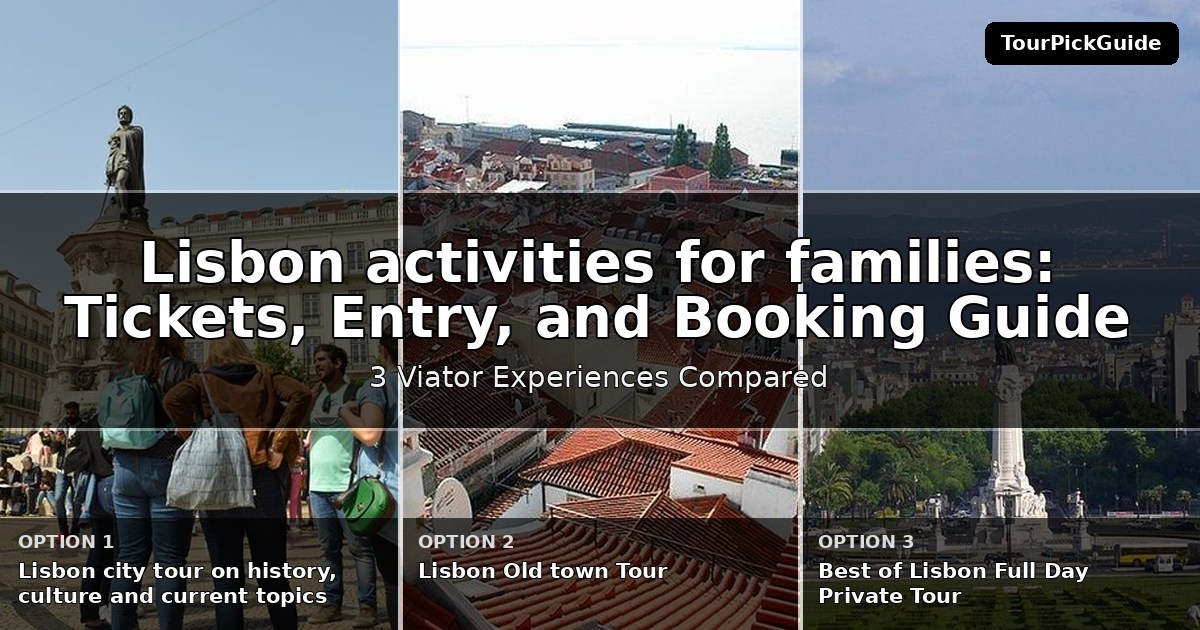 TourPickGuide

Lisbon activities for families: Tickets, Entry, and Booking Guide

3 Viator Experiences Compared

OPTION 1
Lisbon city tour on history, culture and current topics

OPTION 2
Lisbon Old town Tour

OPTION 3
Best of Lisbon Full Day Private Tour